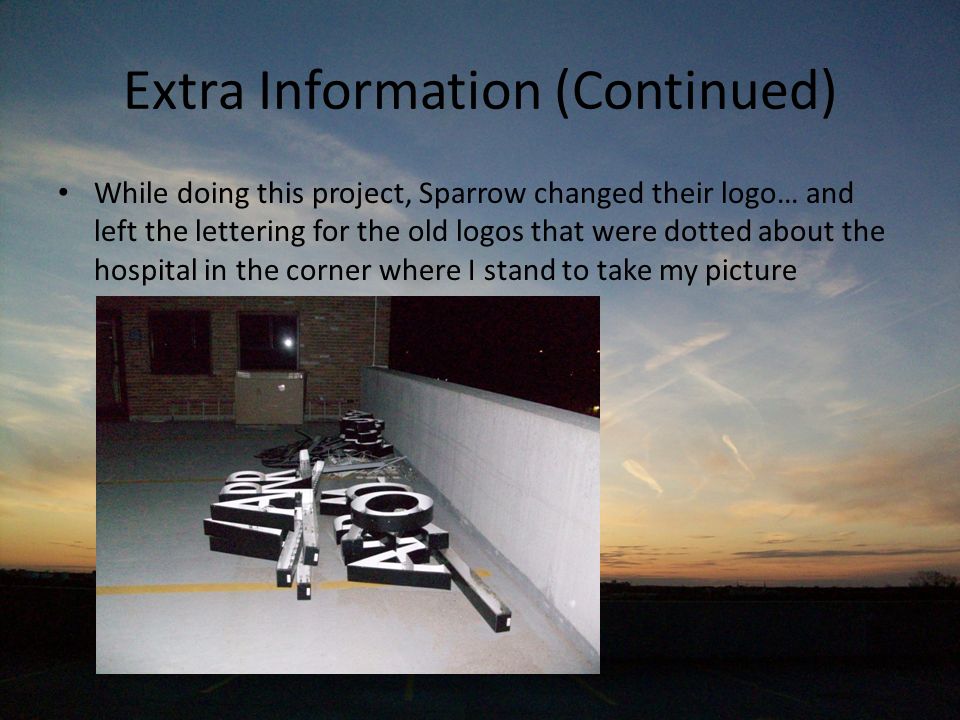 Extra Information (Continued)

• While doing this project, Sparrow changed their logo… and left the lettering for the old logos that were dotted about the hospital in the corner where I stand to take my picture